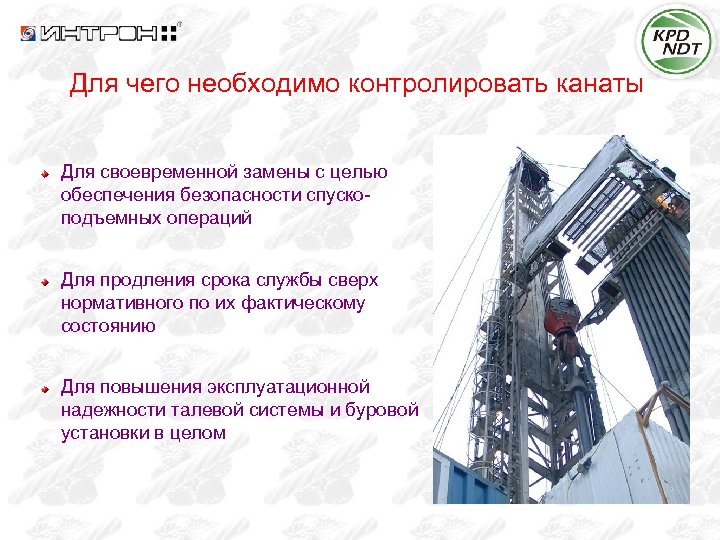 ИНТРОН

KPD NDT

Для чего необходимо контролировать канаты

Для своевременной замены с целью обеспечения безопасности спуско-подъемных операций

Для продления срока службы сверх нормативного по их фактическому состоянию

Для повышения эксплуатационной надежности талевой системы и буровой установки в целом